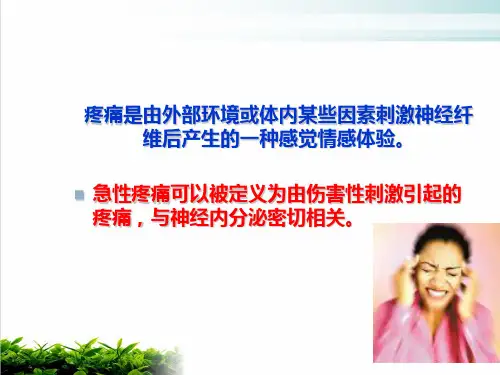 疼痛是由外部环境或体内某些因素刺激神经纤维后产生的一种感觉情感体验。

急性疼痛可以被定义为由伤害性刺激引起的疼痛，与神经内分泌密切相关。